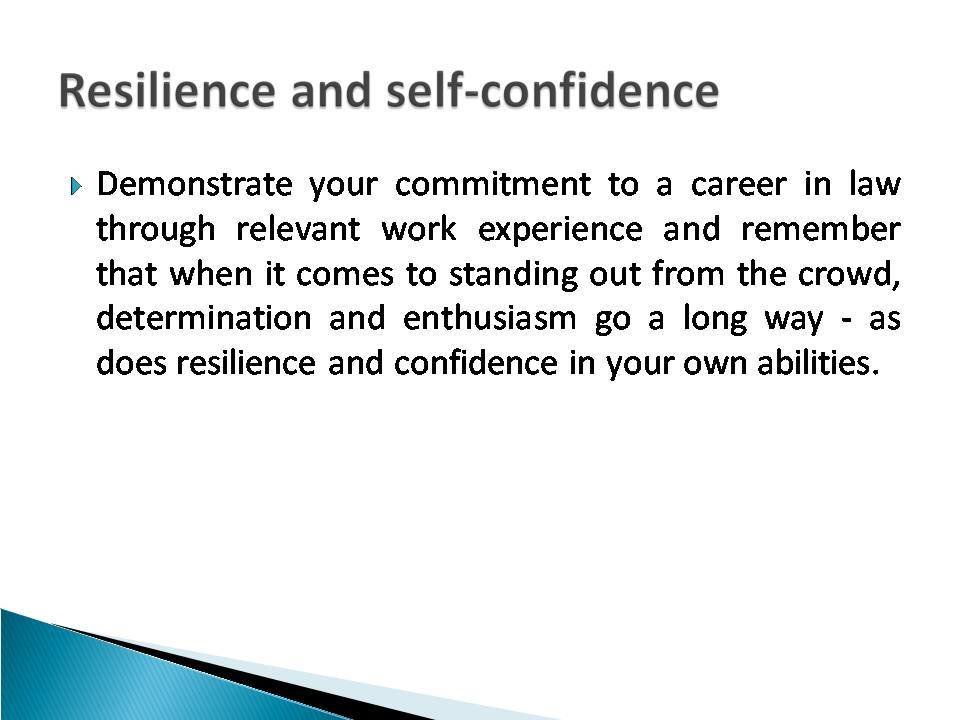 Resilience and self-confidence

Demonstrate your commitment to a career in law through relevant work experience and remember that when it comes to standing out from the crowd, determination and enthusiasm go a long way - as does resilience and confidence in your own abilities.